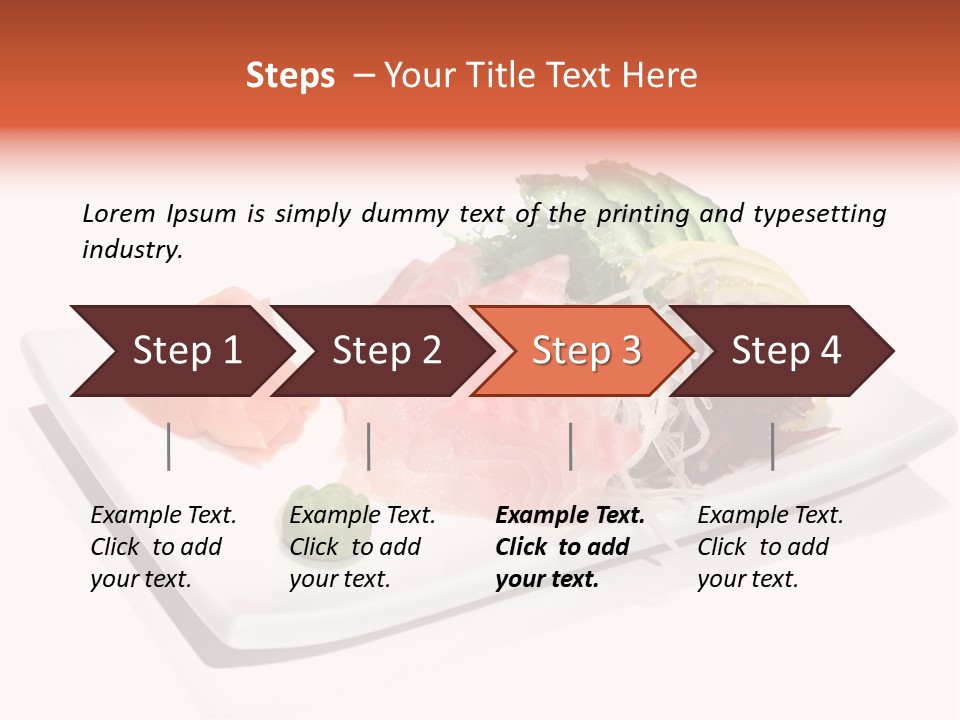 Steps – Your Title Text Here

Lorem Ipsum is simply dummy text of the printing and typesetting industry.

Step 1

Step 2

Step 3

Step 4

Example Text. Click to add your text.

Example Text. Click to add your text.

Example Text. Click to add your text.

Example Text. Click to add your text.